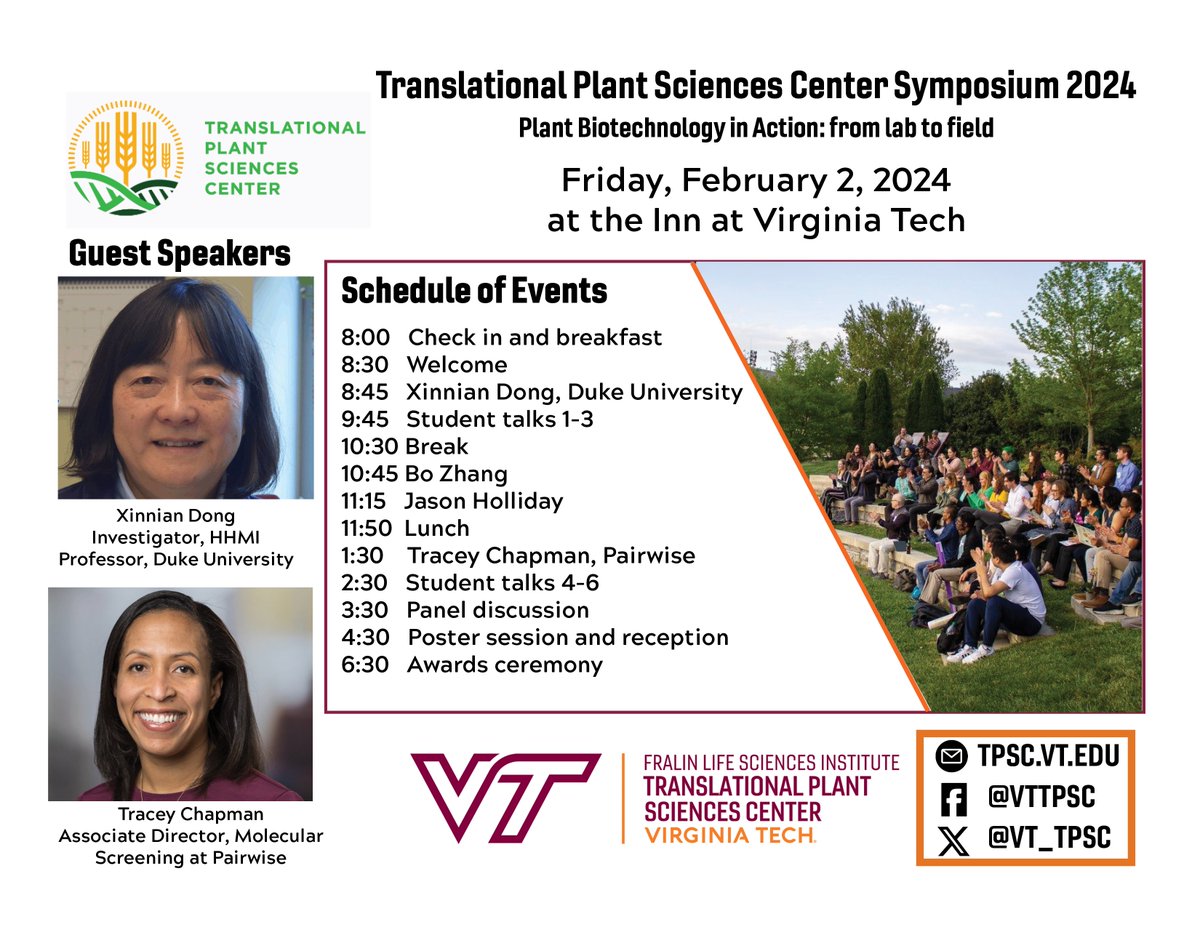 TRANSLATIONAL PLANT SCIENCES CENTER

Translational Plant Sciences Center Symposium 2024

Plant Biotechnology in Action: from lab to field

Friday, February 2, 2024
at the Inn at Virginia Tech

Guest Speakers

Xinnian Dong
Investigator, HHMI
Professor, Duke University

Tracey Chapman
Associate Director, Molecular Screening at Pairwise

Schedule of Events

8:00 Check in and breakfast
8:30 Welcome
8:45 Xinnian Dong, Duke University
9:45 Student talks 1-3
10:30 Break
10:45 Bo Zhang
11:15 Jason Holliday
11:50 Lunch
1:30 Tracey Chapman, Pairwise
2:30 Student talks 4-6
3:30 Panel discussion
4:30 Poster session and reception
6:30 Awards ceremony

VT
FRALIN LIFE SCIENCES INSTITUTE
TRANSLATIONAL PLANT SCIENCES CENTER
VIRGINIA TECH.

TPSC.VT.EDU
@VTTPSC
@VT_TPSC